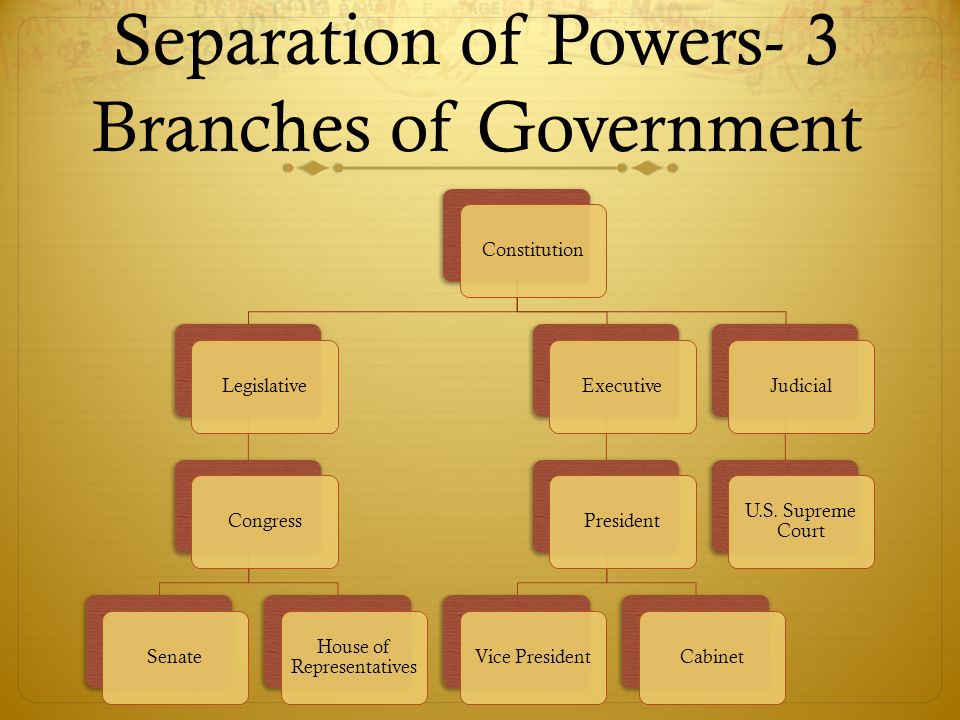 Separation of Powers- 3 Branches of Government

Constitution

Legislative

Executive

Judicial

Congress

President

U.S. Supreme Court

Senate

House of Representatives

Vice President

Cabinet